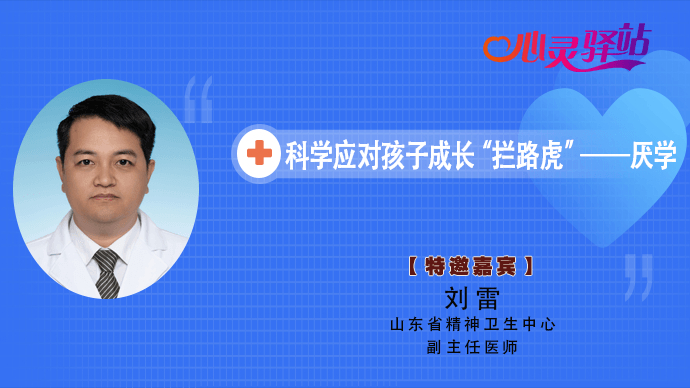 心灵驿站

科学应对孩子成长“拦路虎”——厌学

【特邀嘉宾】

刘雷

山东省精神卫生中心

副主任医师